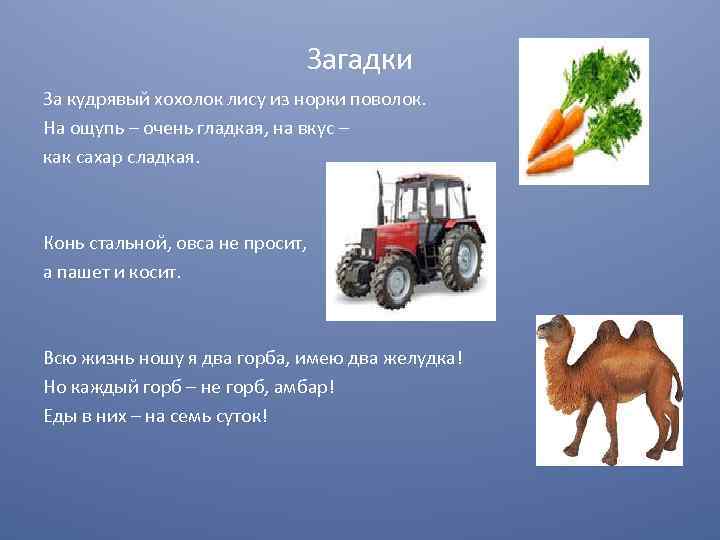 Загадки

За кудрявый хохолок лису из норки поволок.
На ощупь – очень гладкая, на вкус –
как сахар сладкая.

Конь стальной, овса не просит,
а пашет и косит.

Всю жизнь ношу я два горба, имею два желудка!
Но каждый горб – не горб, амбар!
Еды в них – на семь суток!